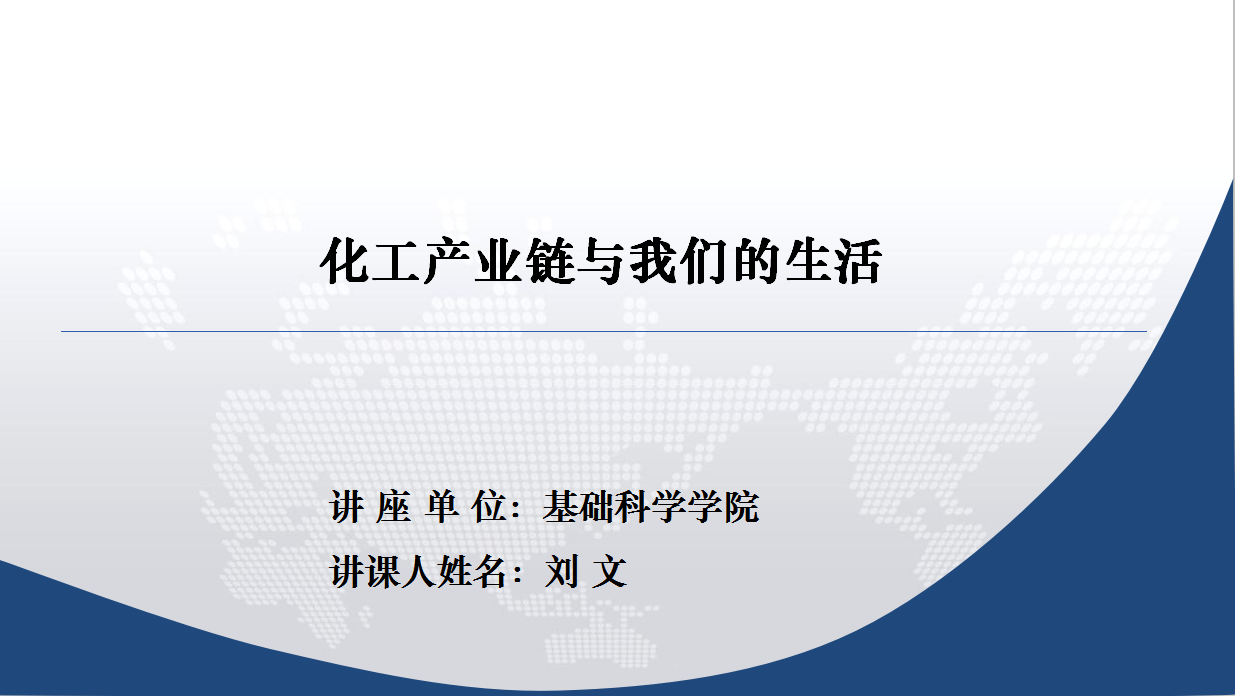 化工产业链与我们的生活

讲 座 单 位：基础科学学院

讲课人姓名：刘 文